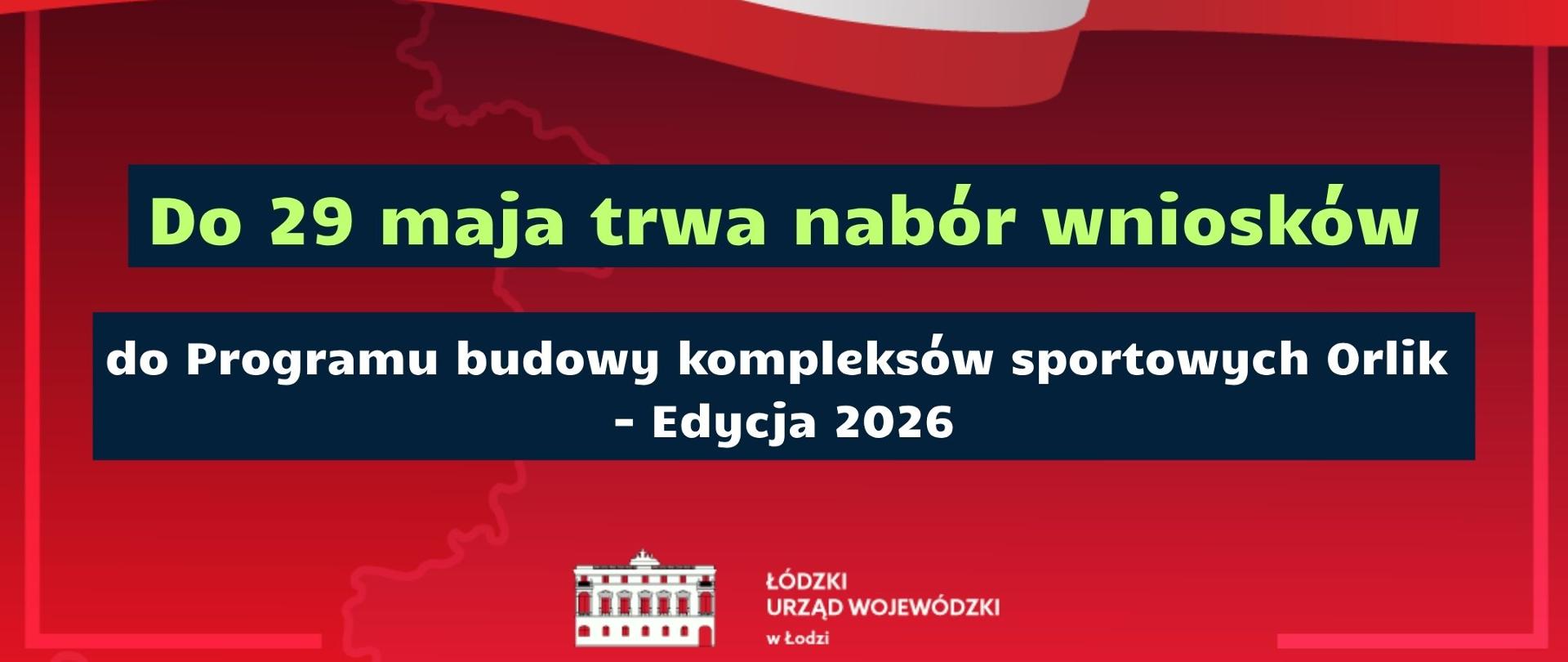 Do 29 maja trwa nabór wniosków

do Programu budowy kompleksów sportowych Orlik - Edycja 2026

ŁÓDZKI
URZĄD WOJEWÓDZKI
w Łodzi